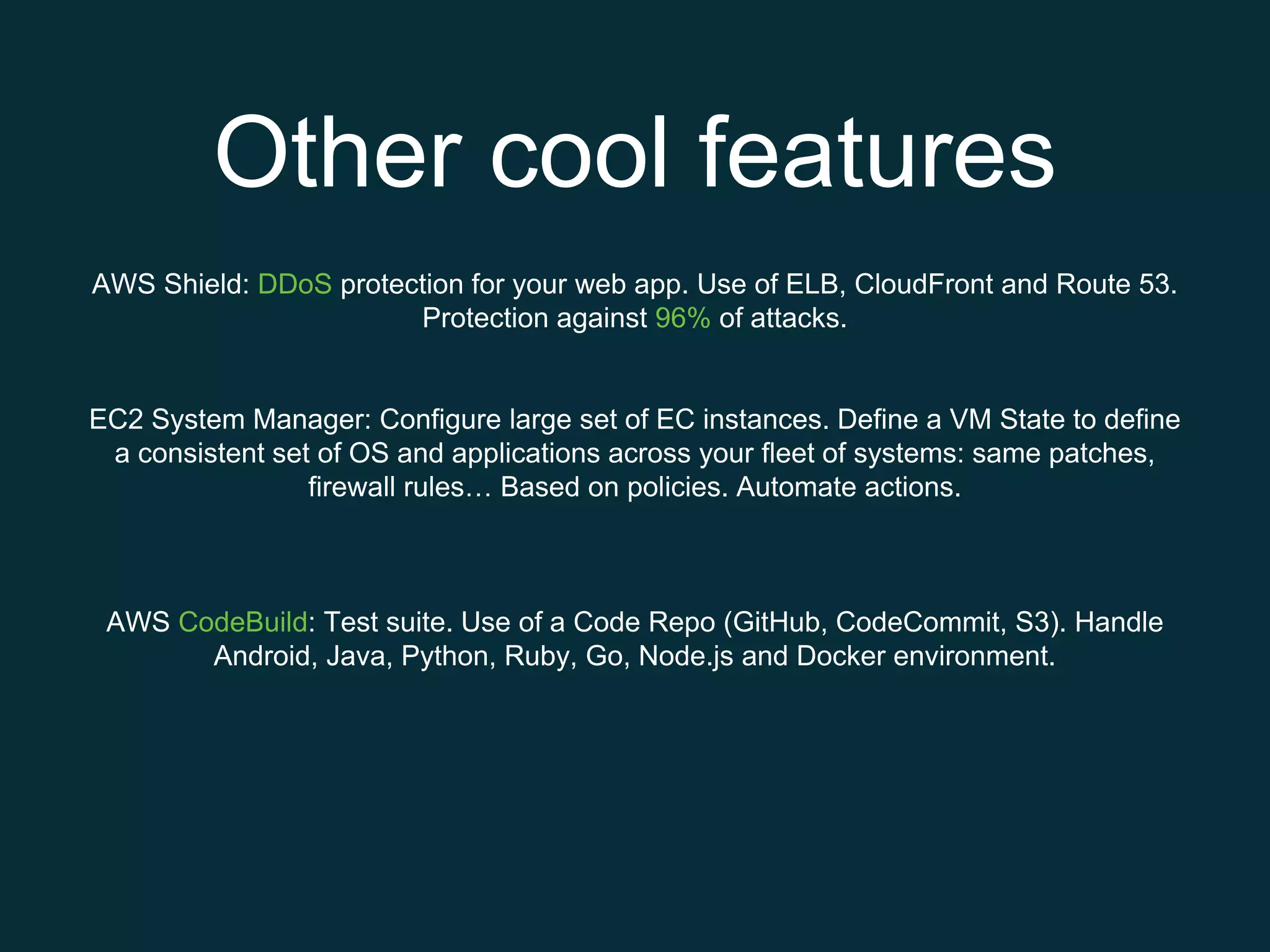 Other cool features

AWS Shield: DDoS protection for your web app. Use of ELB, CloudFront and Route 53. Protection against 96% of attacks.

EC2 System Manager: Configure large set of EC instances. Define a VM State to define a consistent set of OS and applications across your fleet of systems: same patches, firewall rules… Based on policies. Automate actions.

AWS CodeBuild: Test suite. Use of a Code Repo (GitHub, CodeCommit, S3). Handle Android, Java, Python, Ruby, Go, Node.js and Docker environment.